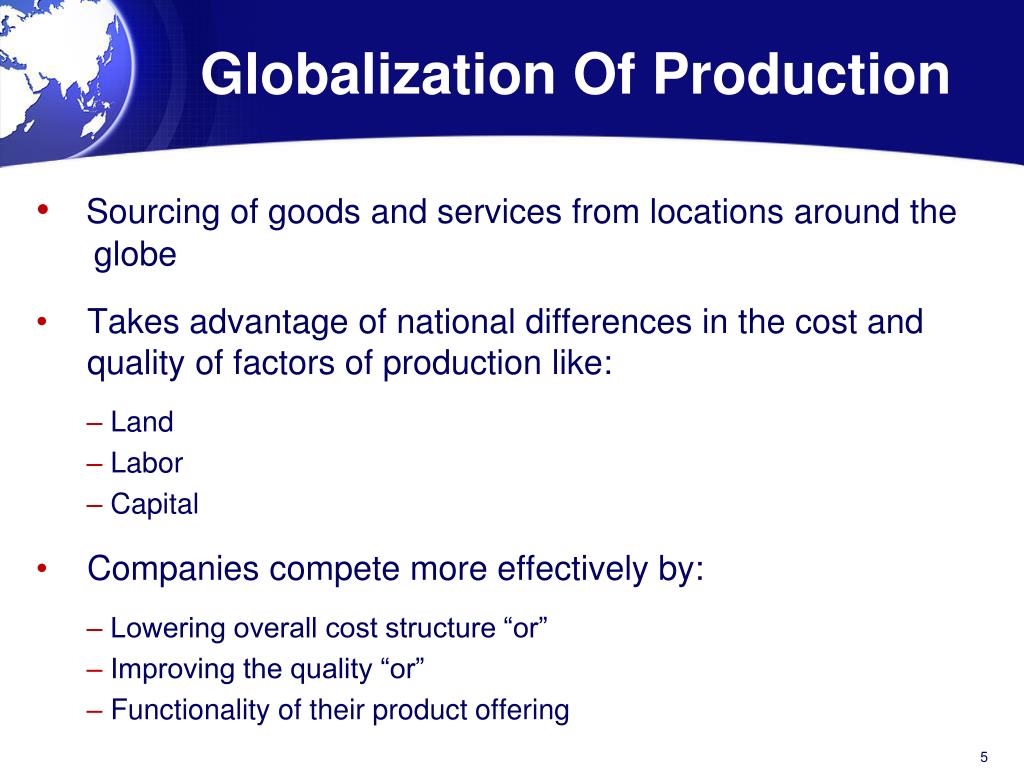 Globalization Of Production

• Sourcing of goods and services from locations around the globe

• Takes advantage of national differences in the cost and quality of factors of production like:

– Land
– Labor
– Capital

• Companies compete more effectively by:

– Lowering overall cost structure “or”
– Improving the quality “or”
– Functionality of their product offering

5